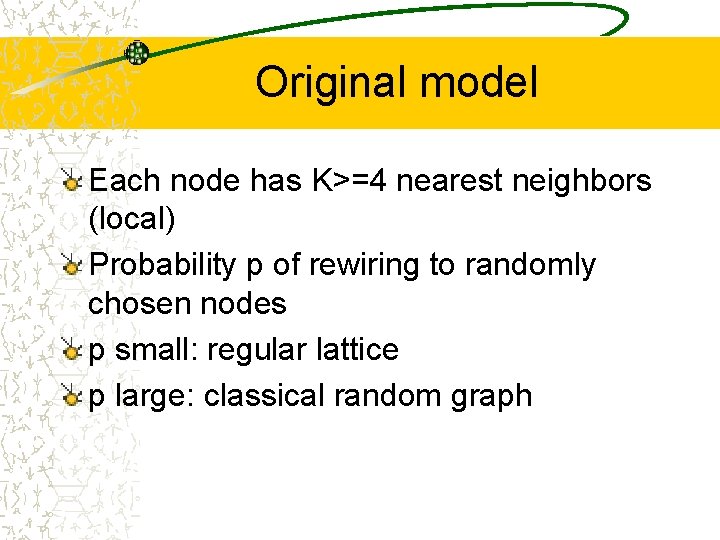 Original model

Each node has K>=4 nearest neighbors (local)

Probability p of rewiring to randomly chosen nodes

p small: regular lattice

p large: classical random graph